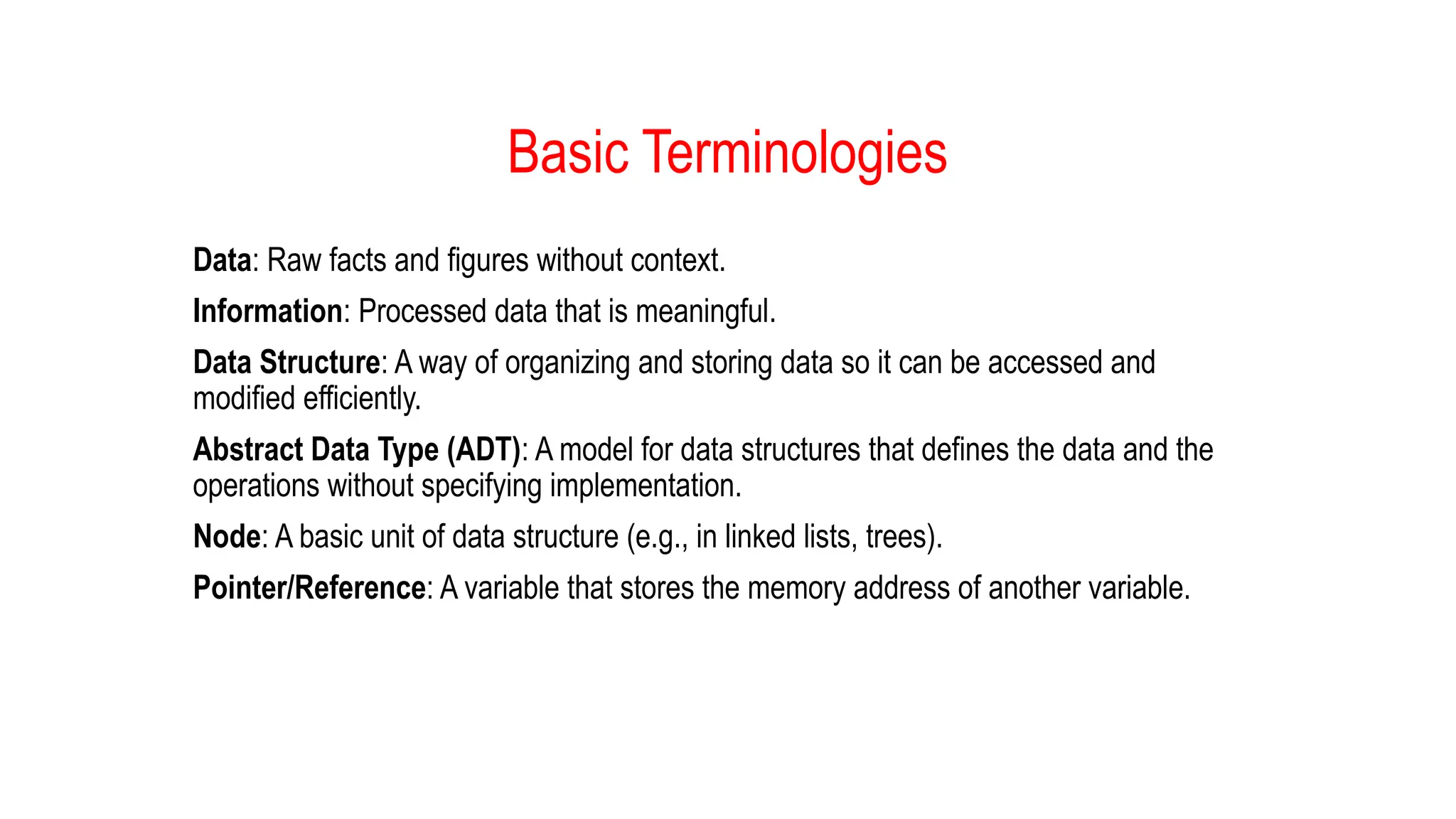 Basic Terminologies

Data: Raw facts and figures without context.

Information: Processed data that is meaningful.

Data Structure: A way of organizing and storing data so it can be accessed and modified efficiently.

Abstract Data Type (ADT): A model for data structures that defines the data and the operations without specifying implementation.

Node: A basic unit of data structure (e.g., in linked lists, trees).

Pointer/Reference: A variable that stores the memory address of another variable.